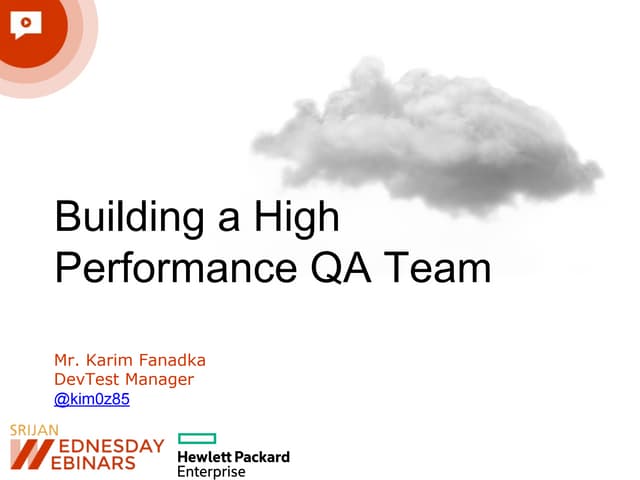 Building a High Performance QA Team

Mr. Karim Fanadka
DevTest Manager
@kim0z85

SRIJAN
WEDNESDAY
WEBINARS

Hewlett Packard
Enterprise